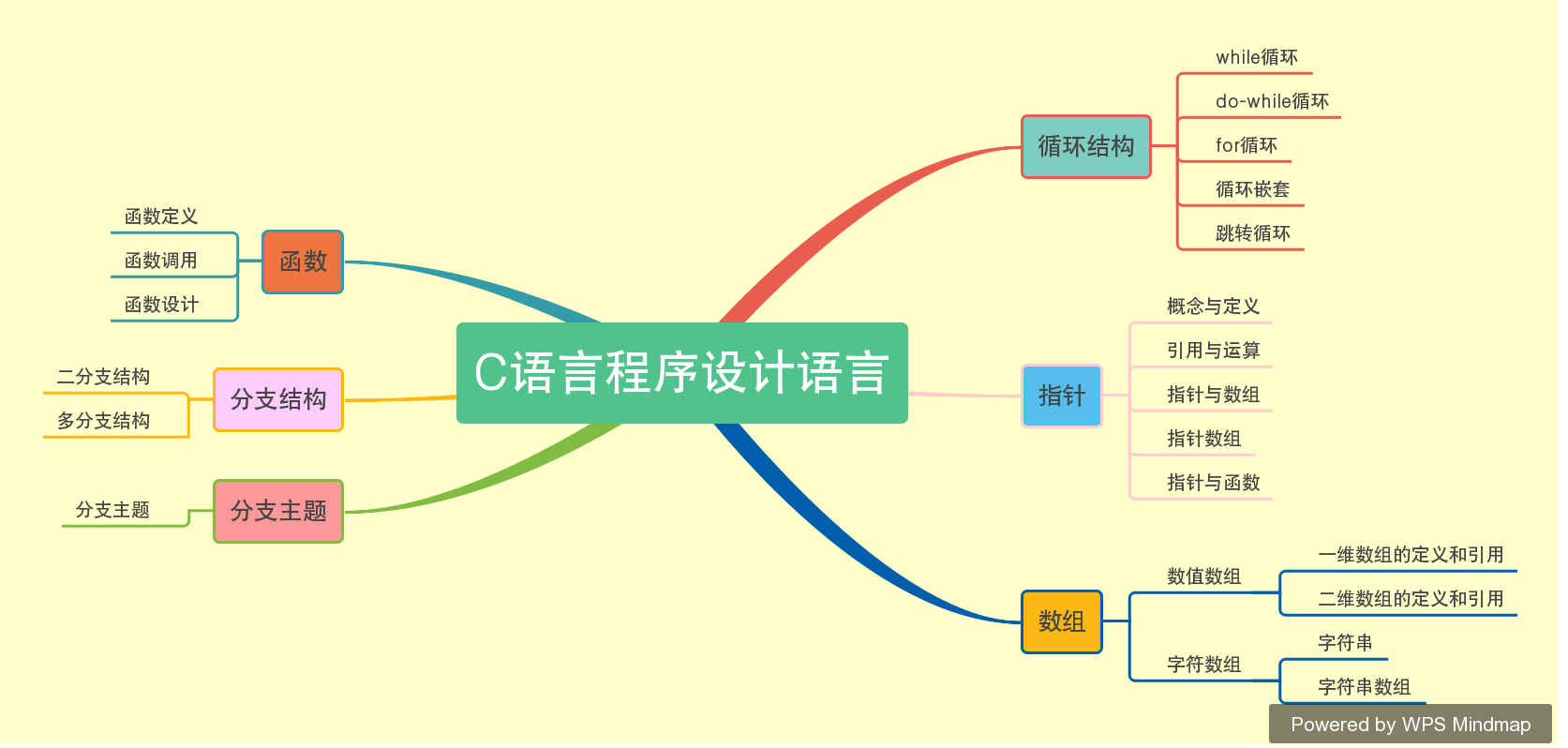 C语言程序设计语言

循环结构
while循环
do-while循环
for循环
循环嵌套
跳转循环

指针
概念与定义
引用与运算
指针与数组
指针数组
指针与函数

数组
数值数组
一维数组的定义和引用
二维数组的定义和引用
字符数组
字符串
字符串数组

函数
函数定义
函数调用
函数设计

分支结构
二分支结构
多分支结构

分支主题
分支主题

Powered by WPS Mindmap